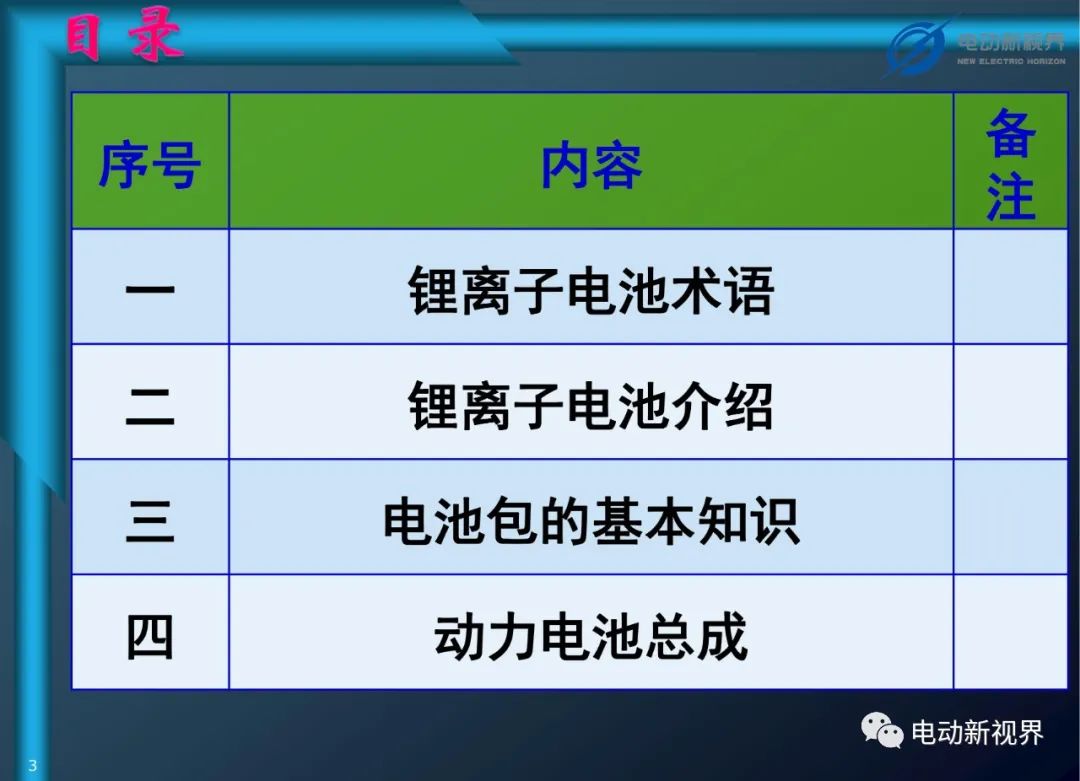 目录

电动新视界
NEW ELECTRIC HORIZON

| 序号 | 内容 | 备注 |
|---|---|---|
| 一 | 锂离子电池术语 | |
| 二 | 锂离子电池介绍 | |
| 三 | 电池包的基本知识 | |
| 四 | 动力电池总成 | |

电动新视界

3